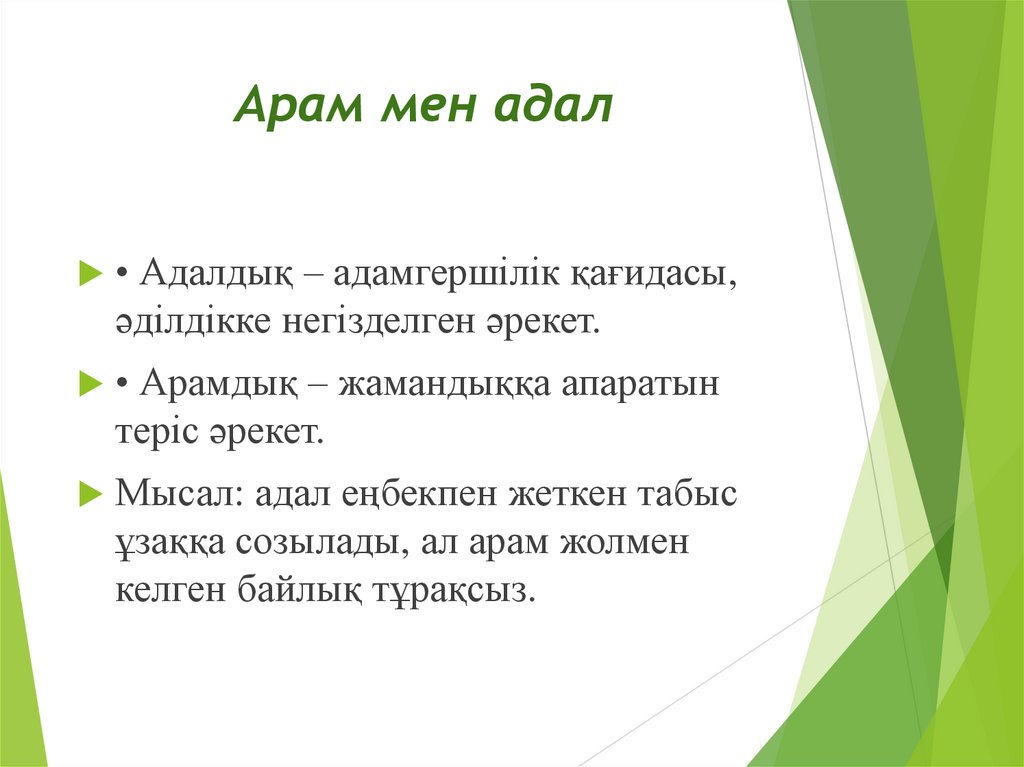 Арам мен адал

• Адалдық – адамгершілік қағидасы, әділдікке негізделген әрекет.

• Арамдық – жамандыққа апаратын теріс әрекет.

Мысал: адал еңбекпен жеткен табыс ұзаққа созылады, ал арам жолмен келген байлық тұрақсыз.